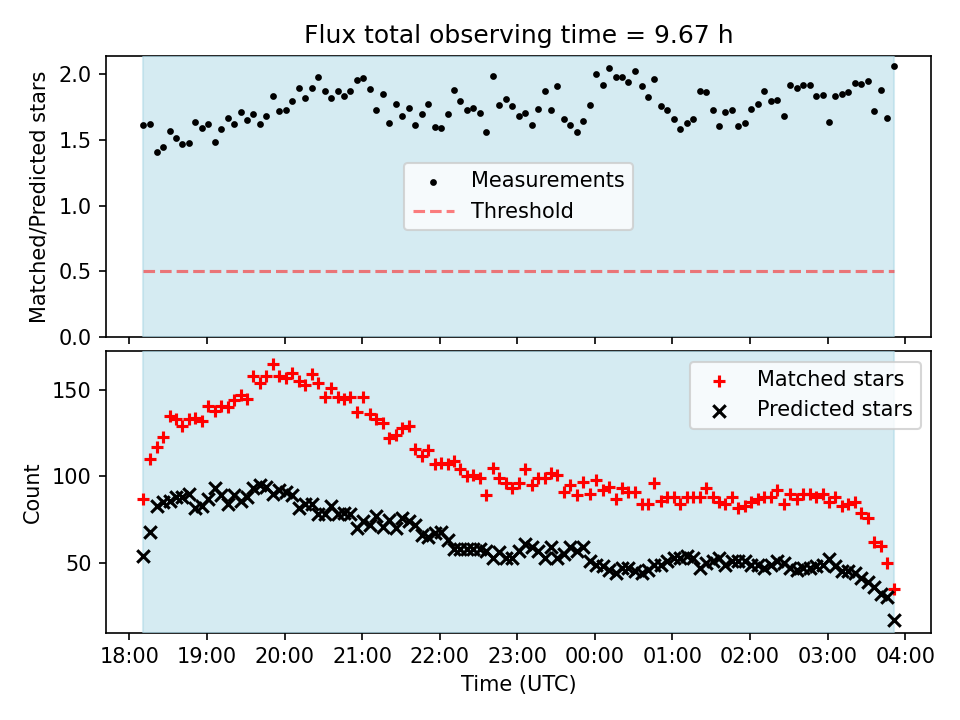 Flux total observing time = 9.67 h

Matched/Predicted stars

2.0
1.5
1.0
0.5
0.0

Measurements
Threshold

Count

150
100
50

Matched stars
Predicted stars

18:00 19:00 20:00 21:00 22:00 23:00 00:00 01:00 02:00 03:00 04:00

Time (UTC)